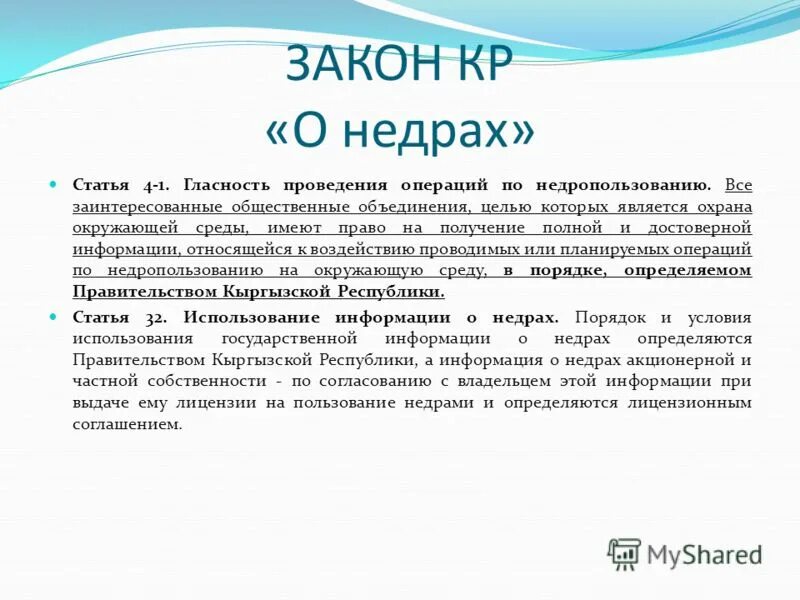 ЗАКОН КР
«О недрах»

Статья 4-1. Гласность проведения операций по недропользованию. Все заинтересованные общественные объединения, целью которых является охрана окружающей среды, имеют право на получение полной и достоверной информации, относящейся к воздействию проводимых или планируемых операций по недропользованию на окружающую среду, в порядке, определяемом Правительством Кыргызской Республики.

Статья 32. Использование информации о недрах. Порядок и условия использования государственной информации о недрах определяются Правительством Кыргызской Республики, а информация о недрах акционерной и частной собственности - по согласованию с владельцем этой информации при выдаче ему лицензии на пользование недрами и определяются лицензионным соглашением.

MyShared